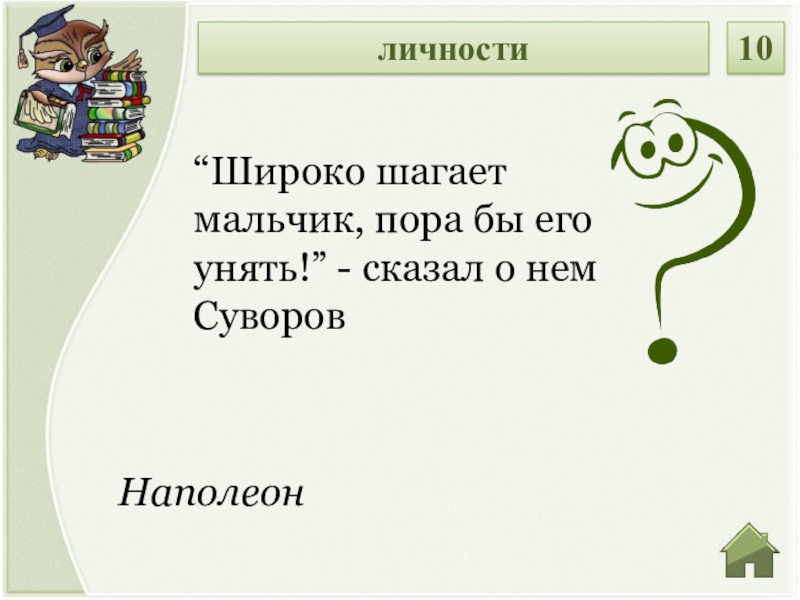 личности

10

“Широко шагает мальчик, пора бы его унять!” - сказал о нем Суворов

Наполеон